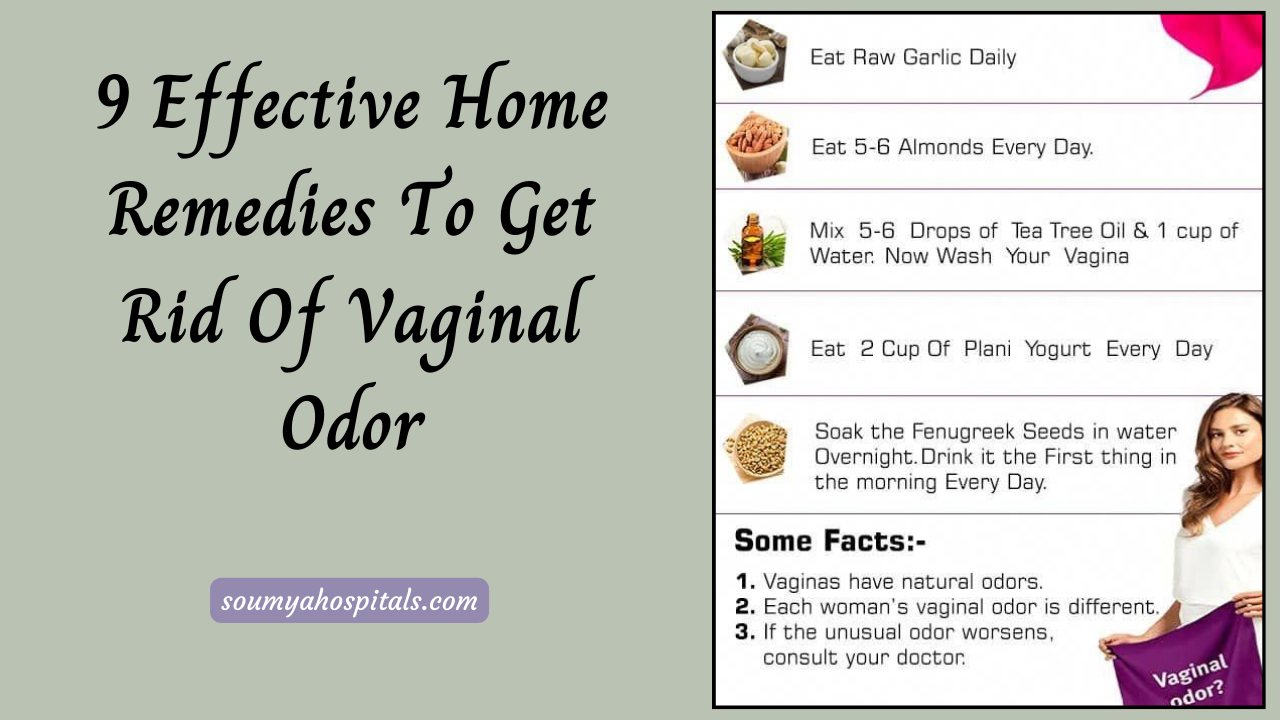 9 Effective Home Remedies To Get Rid Of Vaginal Odor

soumyahospitals.com

Eat Raw Garlic Daily

Eat 5-6 Almonds Every Day.

Mix 5-6 Drops of Tea Tree Oil & 1 cup of Water. Now Wash Your Vagina

Eat 2 Cup Of Plani Yogurt Every Day

Soak the Fenugreek Seeds in water Overnight. Drink it the First thing in the morning Every Day.

Some Facts:-

1. Vaginas have natural odors.
2. Each woman's vaginal odor is different.
3. If the unusual odor worsens, consult your doctor.

Vaginal odor?